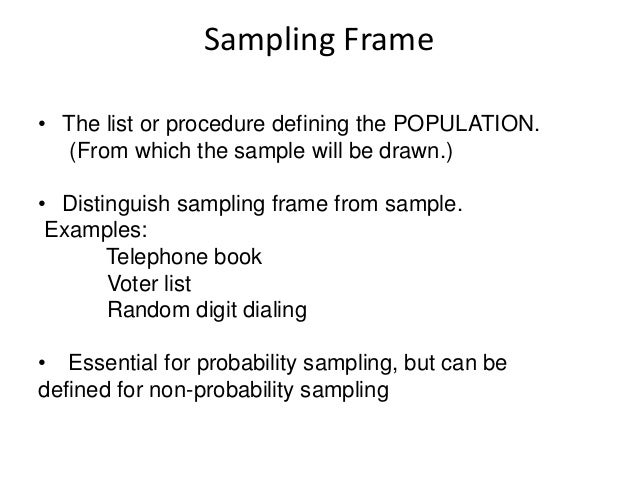 Sampling Frame

• The list or procedure defining the POPULATION. (From which the sample will be drawn.)

• Distinguish sampling frame from sample.
Examples:
Telephone book
Voter list
Random digit dialing

• Essential for probability sampling, but can be defined for non-probability sampling